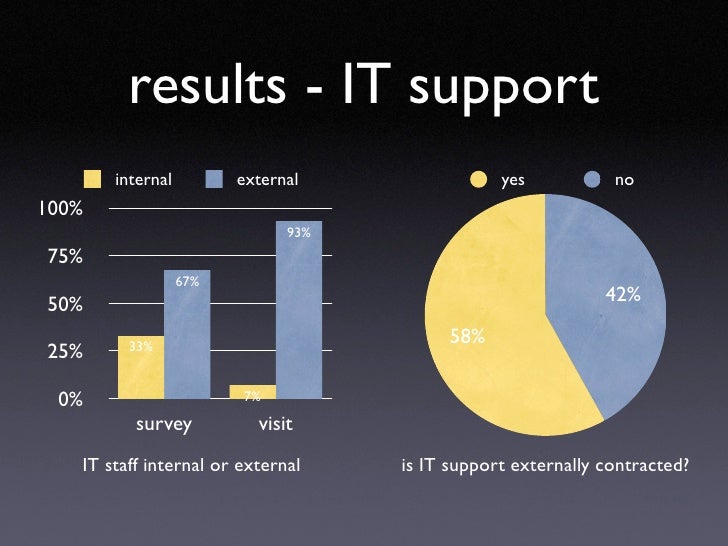 results - IT support

internal external

100%
75%
50%
25%
0%

33%
67%
7%
93%

survey visit

IT staff internal or external

yes no

58%
42%

is IT support externally contracted?